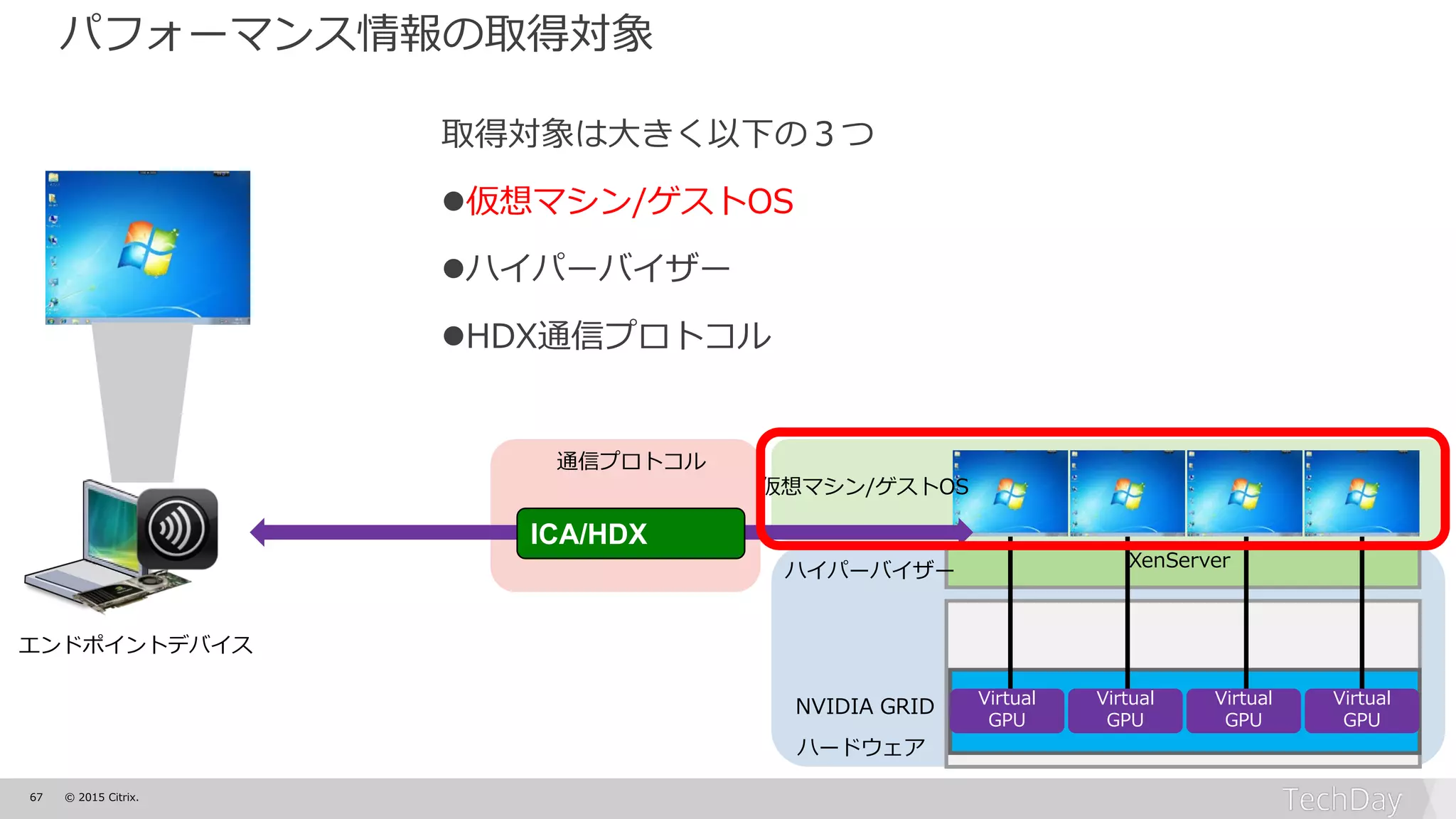 パフォーマンス情報の取得対象

取得対象は大きく以下の３つ

●仮想マシン/ゲストOS

●ハイパーバイザー

●HDX通信プロトコル

エンドポイントデバイス

通信プロトコル

ICA/HDX

仮想マシン/ゲストOS

ハイパーバイザー

XenServer

NVIDIA GRID

ハードウェア

Virtual GPU

Virtual GPU

Virtual GPU

Virtual GPU

67 © 2015 Citrix.

TechDay